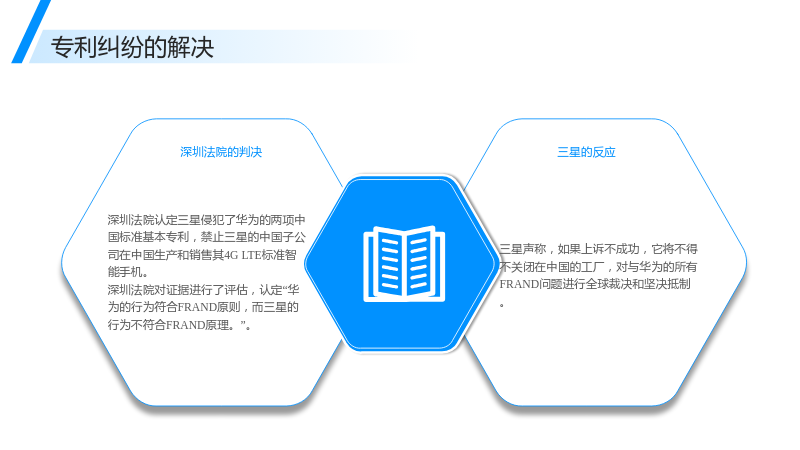 专利纠纷的解决

深圳法院的判决

深圳法院认定三星侵犯了华为的两项中国标准基本专利，禁止三星的中国子公司在中国生产和销售其4G LTE标准智能手机。

深圳法院对证据进行了评估，认定“华为的行为符合FRAND原则，而三星的行为不符合FRAND原理。”。

三星的反应

三星声称，如果上诉不成功，它将不得不关闭在中国的工厂，对与华为的所有FRAND问题进行全球裁决和坚决抵制。